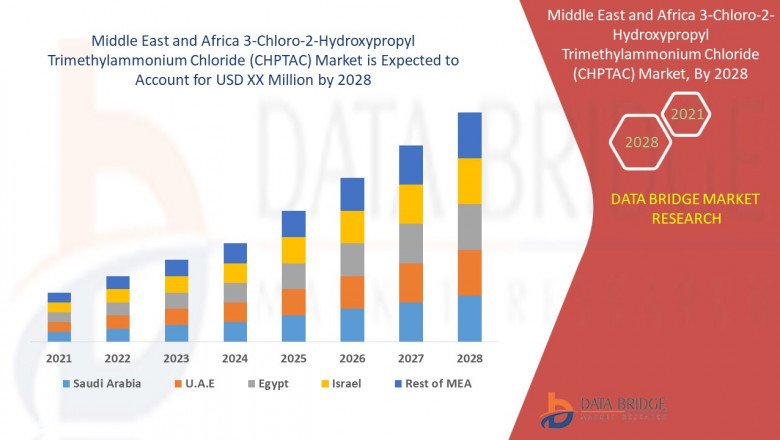 Middle East and Africa 3-Chloro-2-Hydroxypropyl Trimethylammonium Chloride (CHPTAC) Market is Expected to Account for USD XX Million by 2028

2021
2022
2023
2024
2025
2026
2027
2028

Saudi Arabia
U.A.E
Egypt
Israel
Rest of MEA

Middle East and Africa 3-Chloro-2-Hydroxypropyl Trimethylammonium Chloride (CHPTAC) Market, By 2028

2021
2028

DATA BRIDGE MARKET RESEARCH

DATA BRIDGE
MARKET RESEARCH